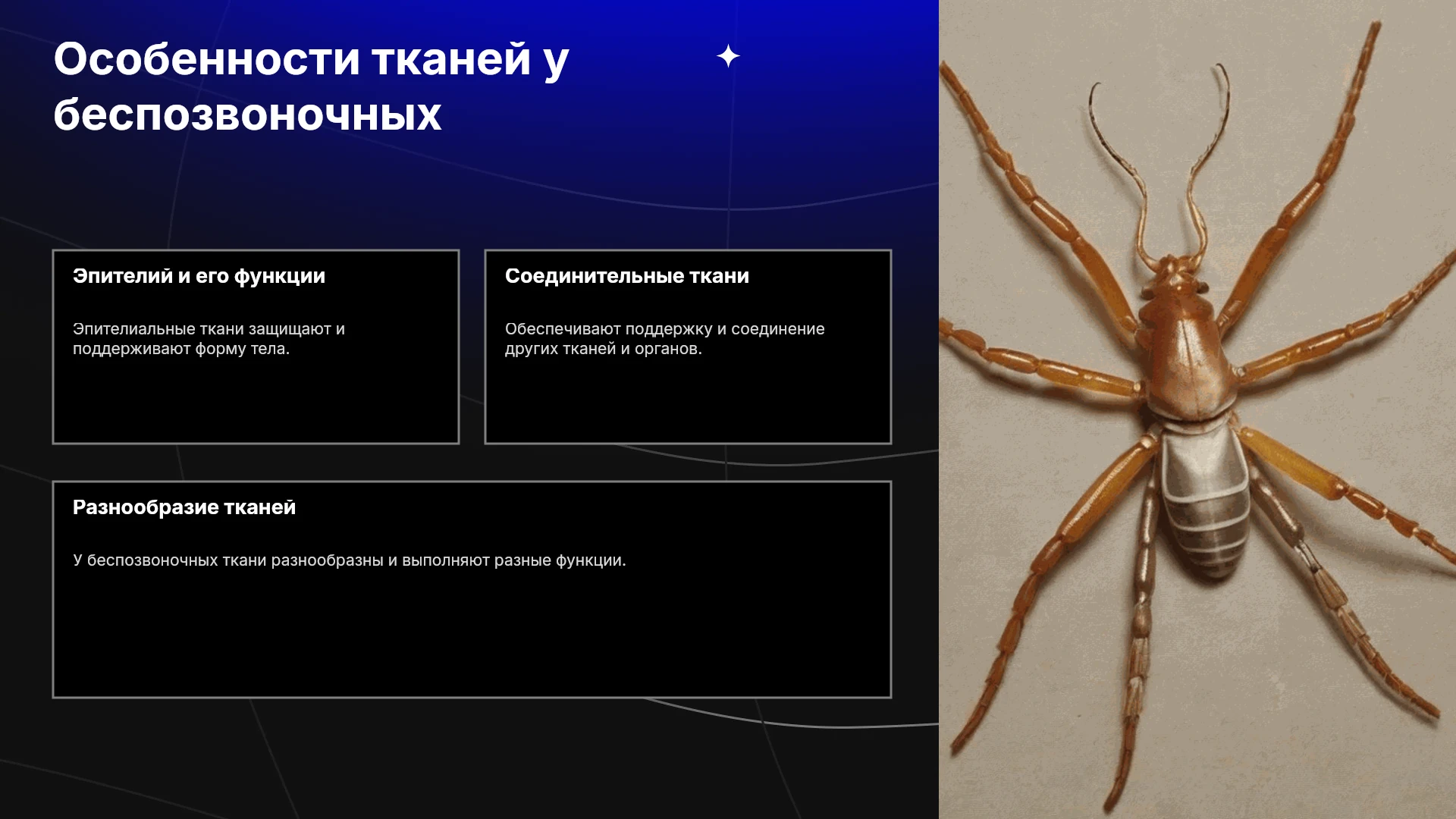 Особенности тканей у беспозвоночных

Эпителий и его функции

Эпителиальные ткани защищают и поддерживают форму тела.

Соединительные ткани

Обеспечивают поддержку и соединение других тканей и органов.

Разнообразие тканей

У беспозвоночных ткани разнообразны и выполняют разные функции.